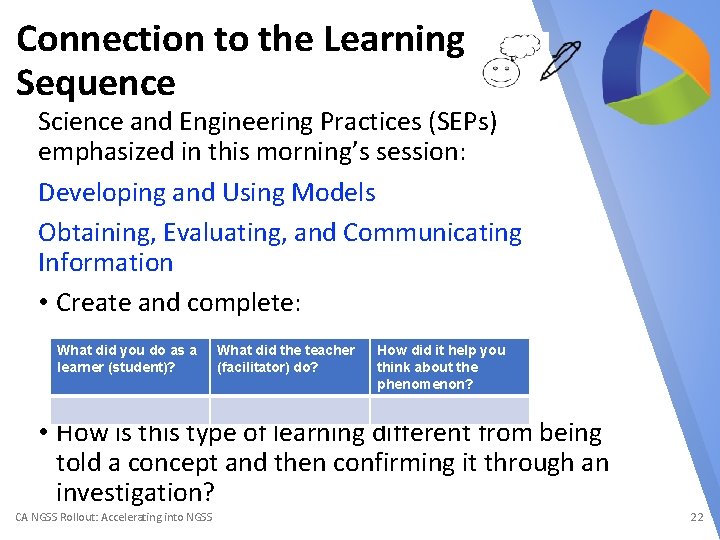 Connection to the Learning Sequence

Science and Engineering Practices (SEPs) emphasized in this morning's session:

Developing and Using Models

Obtaining, Evaluating, and Communicating Information

• Create and complete:

| What did you do as a learner (student)? | What did the teacher (facilitator) do? | How did it help you think about the phenomenon? |
|---|---|---|
| | | |

• How is this type of learning different from being told a concept and then confirming it through an investigation?

CA NGSS Rollout: Accelerating into NGSS

22